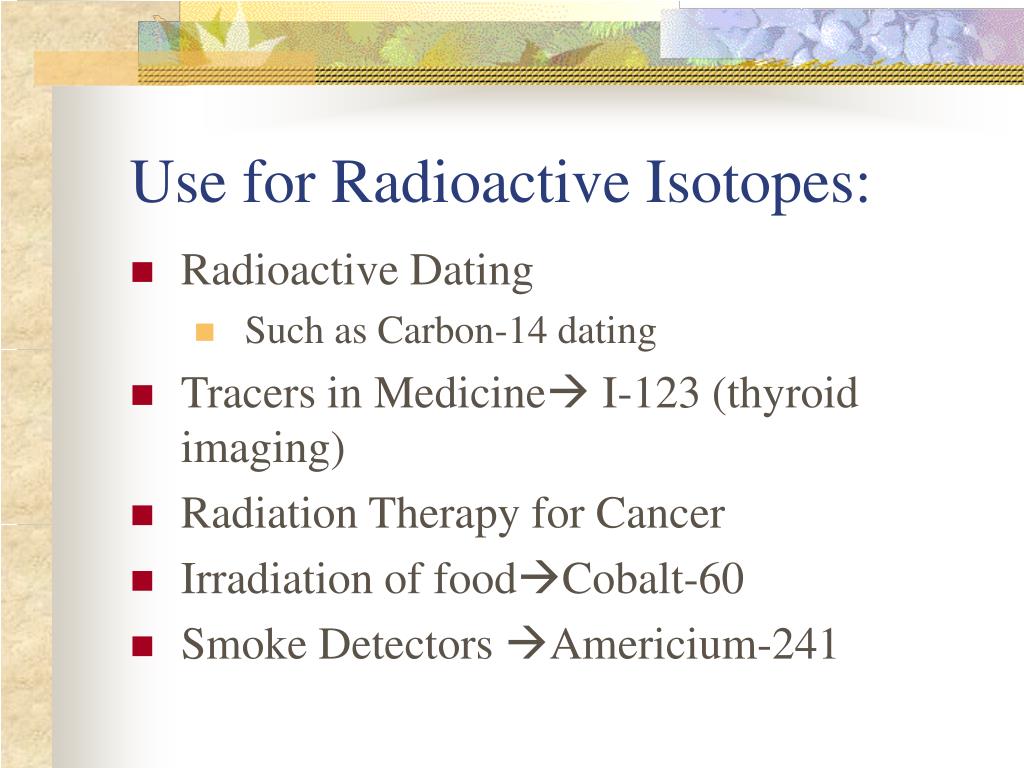 Use for Radioactive Isotopes:

Radioactive Dating

Such as Carbon-14 dating

Tracers in Medicine→ I-123 (thyroid imaging)

Radiation Therapy for Cancer

Irradiation of food→Cobalt-60

Smoke Detectors →Americium-241